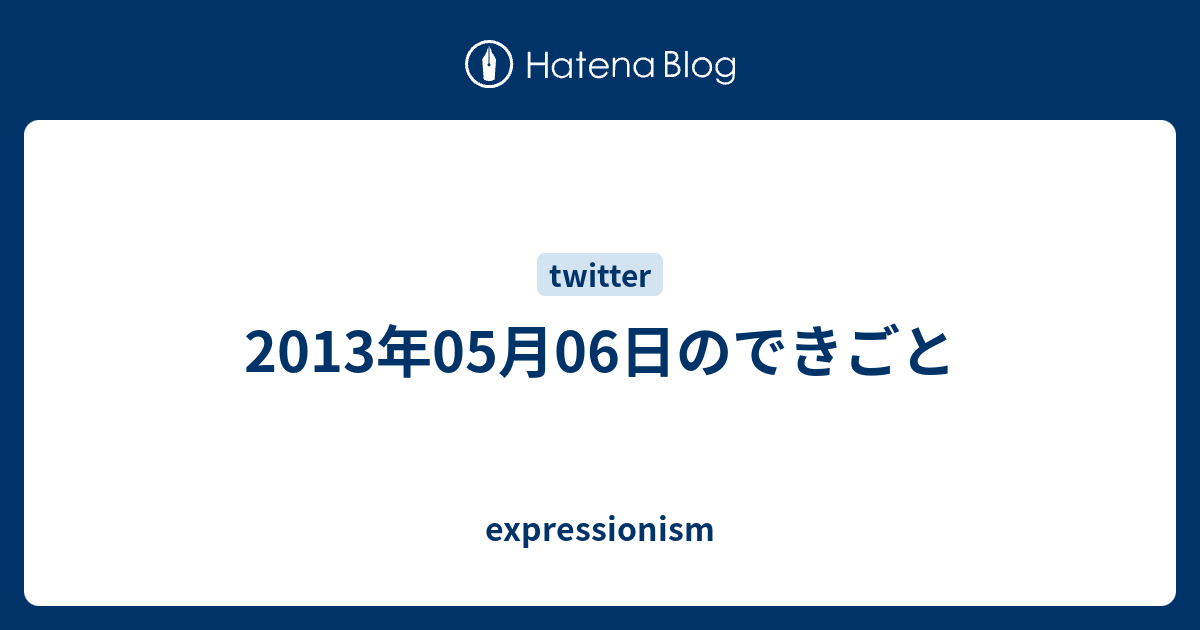 Hatena Blog

twitter

2013年05月06日のできごと

expressionism